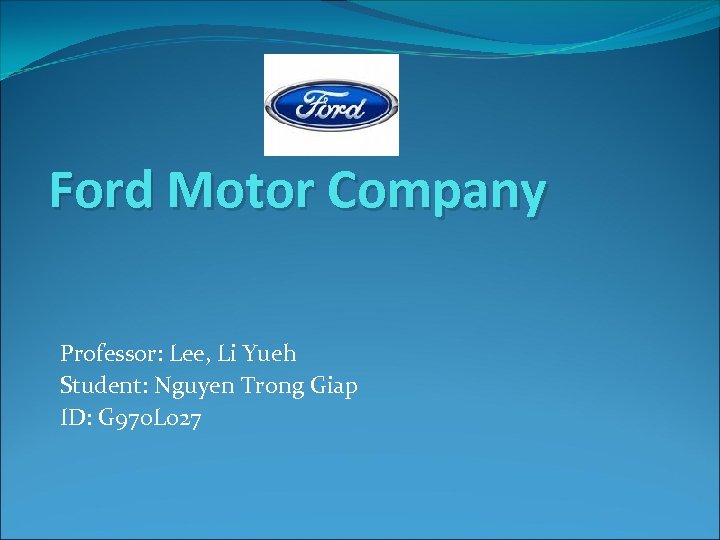 Ford

Ford Motor Company

Professor: Lee, Li Yueh
Student: Nguyen Trong Giap
ID: G970L027